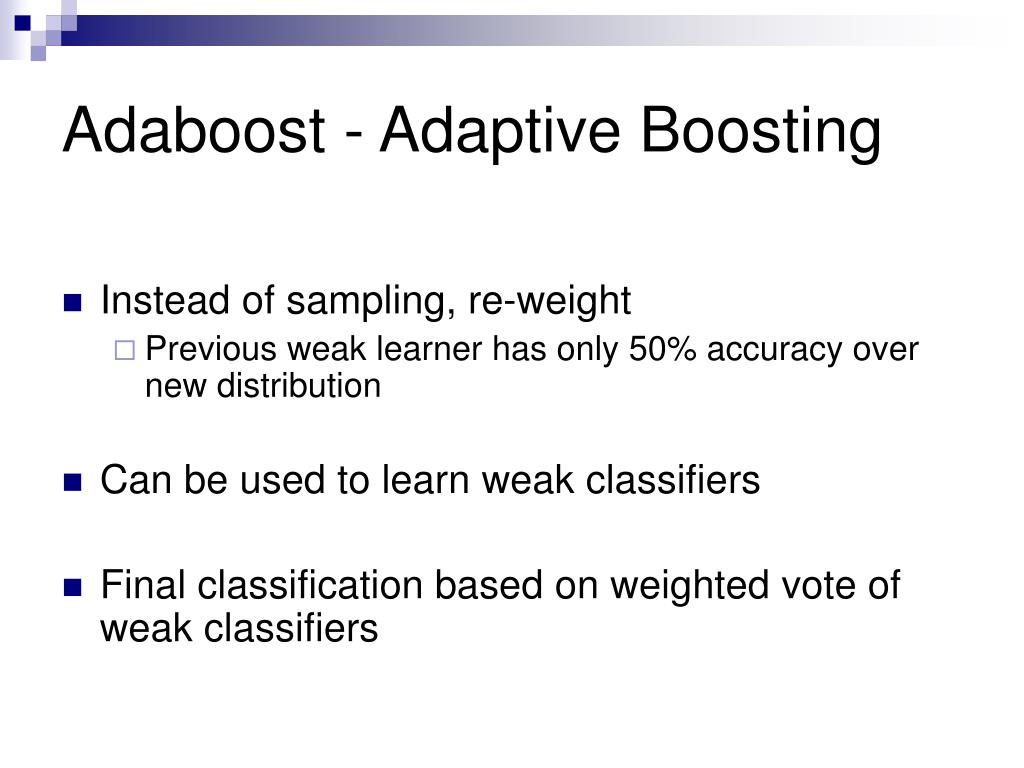 Adaboost - Adaptive Boosting

Instead of sampling, re-weight
Previous weak learner has only 50% accuracy over new distribution

Can be used to learn weak classifiers

Final classification based on weighted vote of weak classifiers